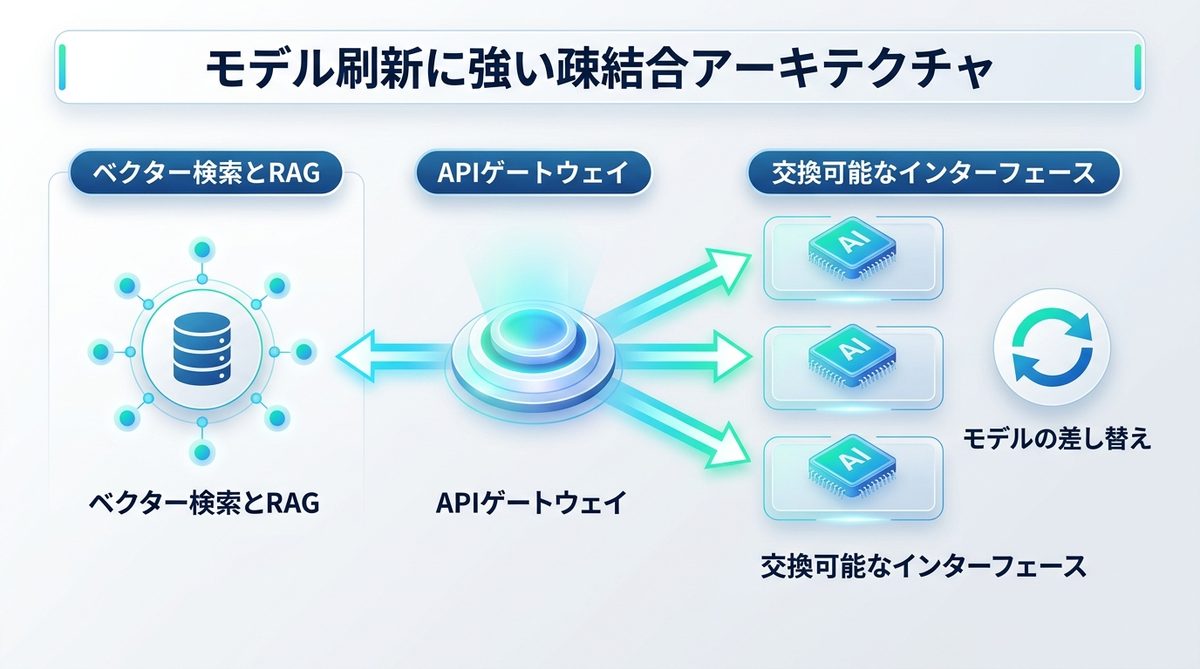 モデル刷新に強い疎結合アーキテクチャ

ベクター検索とRAG

APIゲートウェイ

交換可能なインターフェース

AI

AI

AI

モデルの差し替え

ベクター検索とRAG

APIゲートウェイ

交換可能なインターフェース